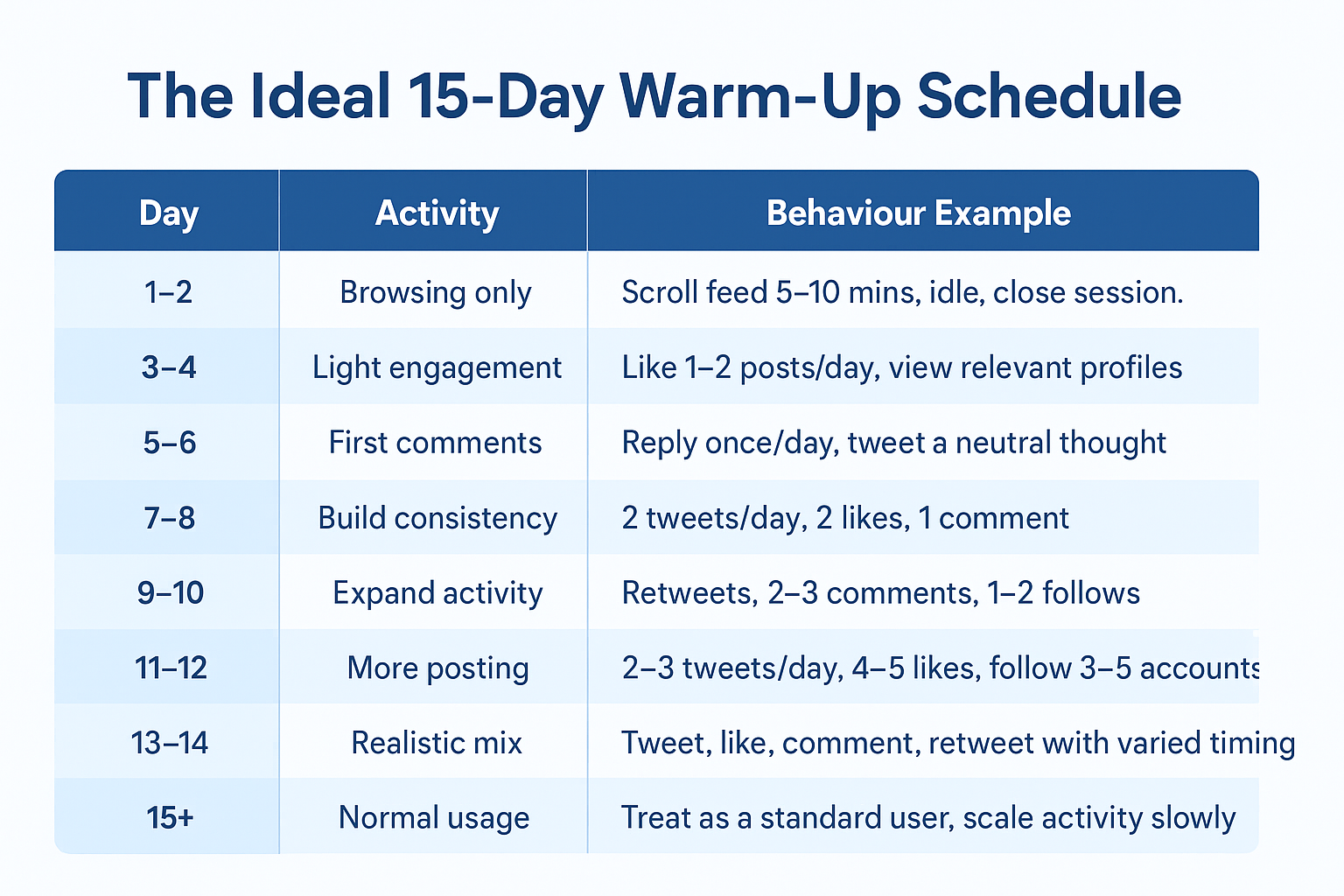 The Ideal 15-Day Warm-Up Schedule

| Day | Activity | Behaviour Example |
|---|---|---|
| 1–2 | Browsing only | Scroll feed 5–10 mins, idle, close session. |
| 3–4 | Light engagement | Like 1–2 posts/day, view relevant profiles |
| 5–6 | First comments | Reply once/day, tweet a neutral thought |
| 7–8 | Build consistency | 2 tweets/day, 2 likes, 1 comment |
| 9–10 | Expand activity | Retweets, 2–3 comments, 1–2 follows |
| 11–12 | More posting | 2–3 tweets/day, 4–5 likes, follow 3–5 accounts |
| 13–14 | Realistic mix | Tweet, like, comment, retweet with varied timing |
| 15+ | Normal usage | Treat as a standard user, scale activity slowly |